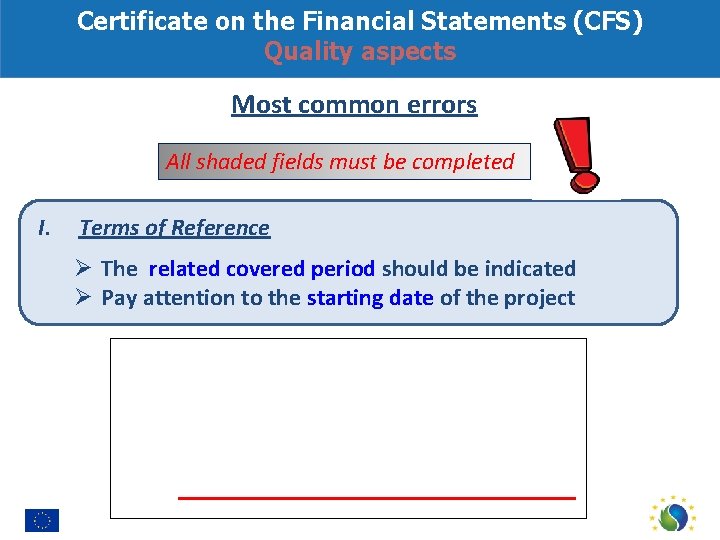 Certificate on the Financial Statements (CFS)
Quality aspects

Most common errors

All shaded fields must be completed

I. Terms of Reference

➢ The related covered period should be indicated
➢ Pay attention to the starting date of the project